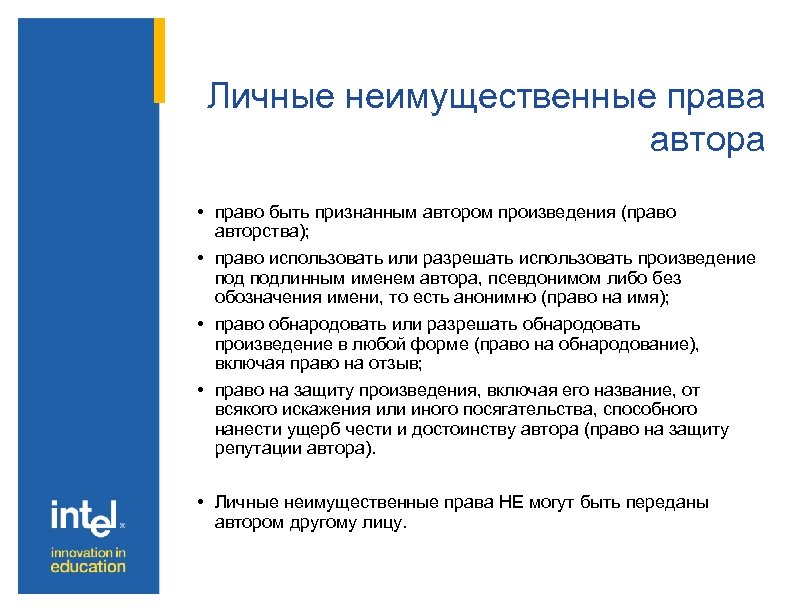 Личные неимущественные права автора

• право быть признанным автором произведения (право авторства);
• право использовать или разрешать использовать произведение под подлинным именем автора, псевдонимом либо без обозначения имени, то есть анонимно (право на имя);
• право обнародовать или разрешать обнародовать произведение в любой форме (право на обнародование), включая право на отзыв;
• право на защиту произведения, включая его название, от всякого искажения или иного посягательства, способного нанести ущерб чести и достоинству автора (право на защиту репутации автора).

• Личные неимущественные права НЕ могут быть переданы автором другому лицу.

intel

innovation in education